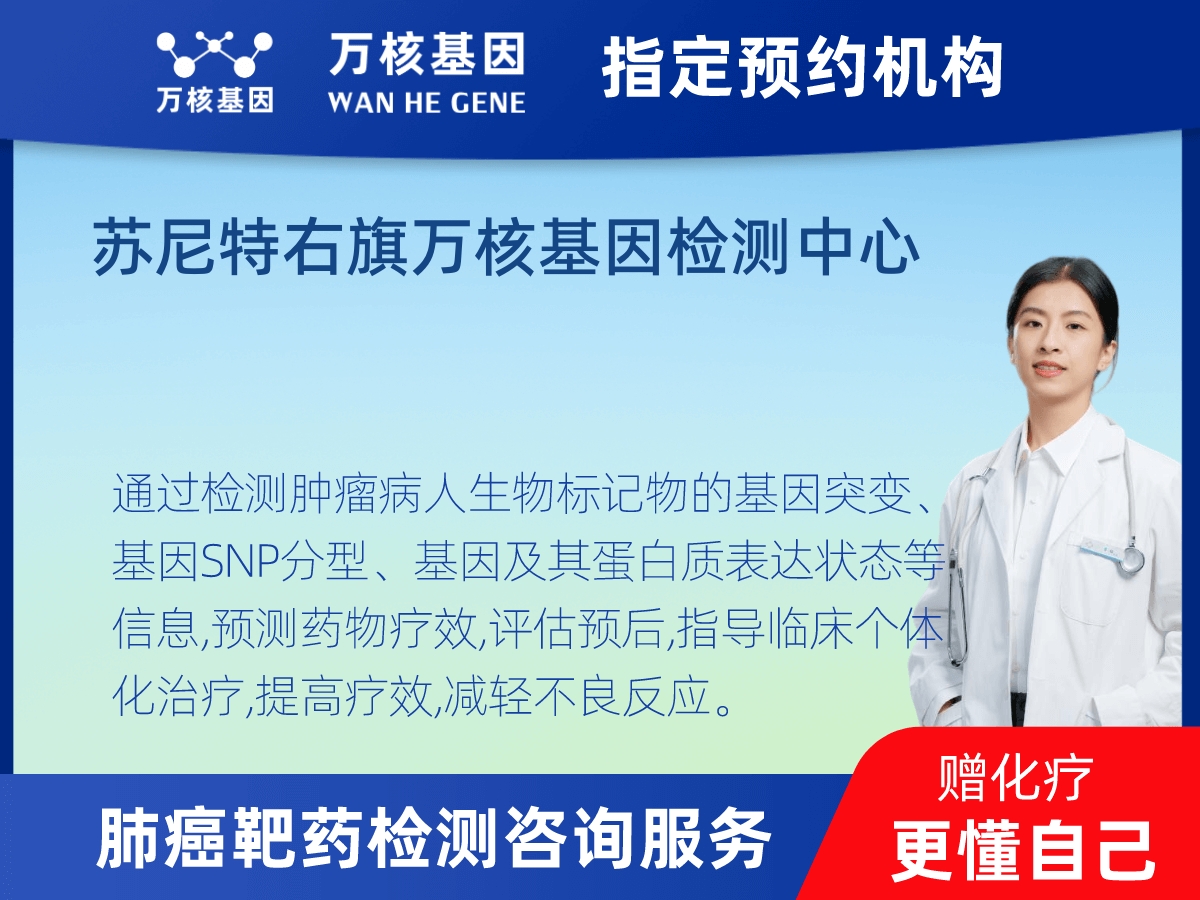 万核基因

万核基因
WAN HE GENE

指定预约机构

苏尼特右旗万核基因检测中心

通过检测肿瘤病人生物标记物的基因突变、基因SNP分型、基因及其蛋白质表达状态等信息,预测药物疗效,评估预后,指导临床个体化治疗,提高疗效,减轻不良反应。

肺癌靶药检测咨询服务

赠化疗
更懂自己